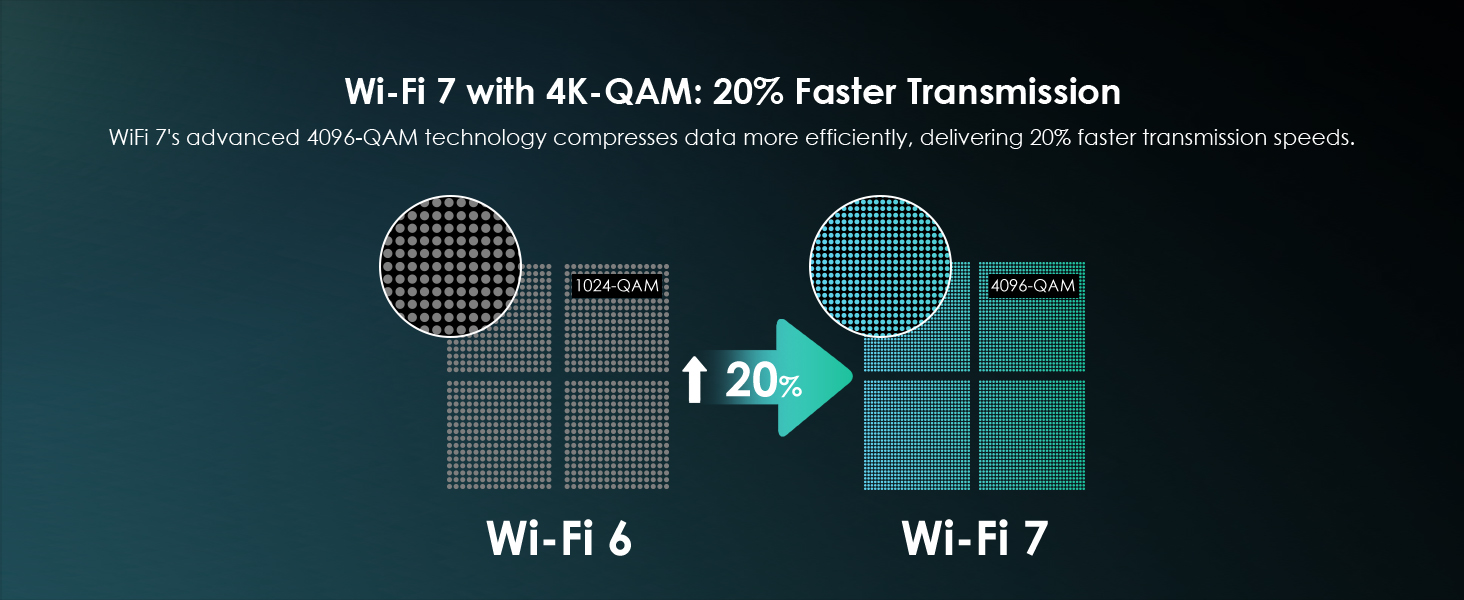 Wi-Fi 7 with 4K-QAM: 20% Faster Transmission

WiFi 7's advanced 4096-QAM technology compresses data more efficiently, delivering 20% faster transmission speeds.

1024-QAM

20%

4096-QAM

Wi-Fi 6

Wi-Fi 7